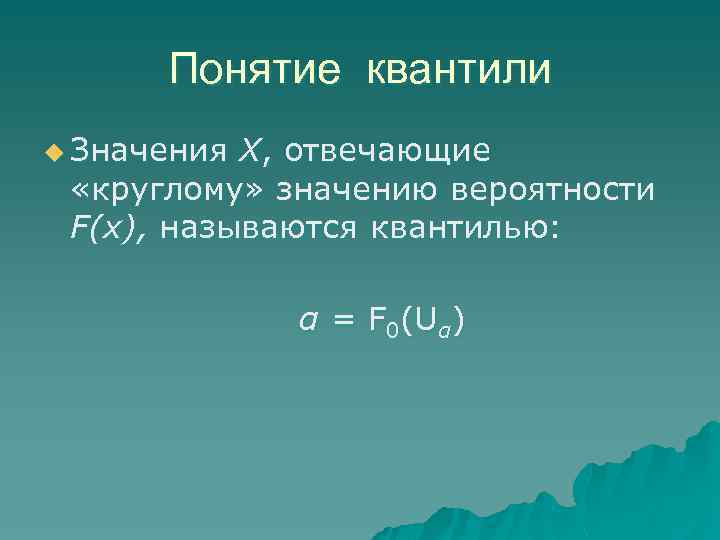 Понятие квантили

Значения $X$, отвечающие «круглому» значению вероятности $F(x)$, называются квантилью:

$a = F_0(U_a)$